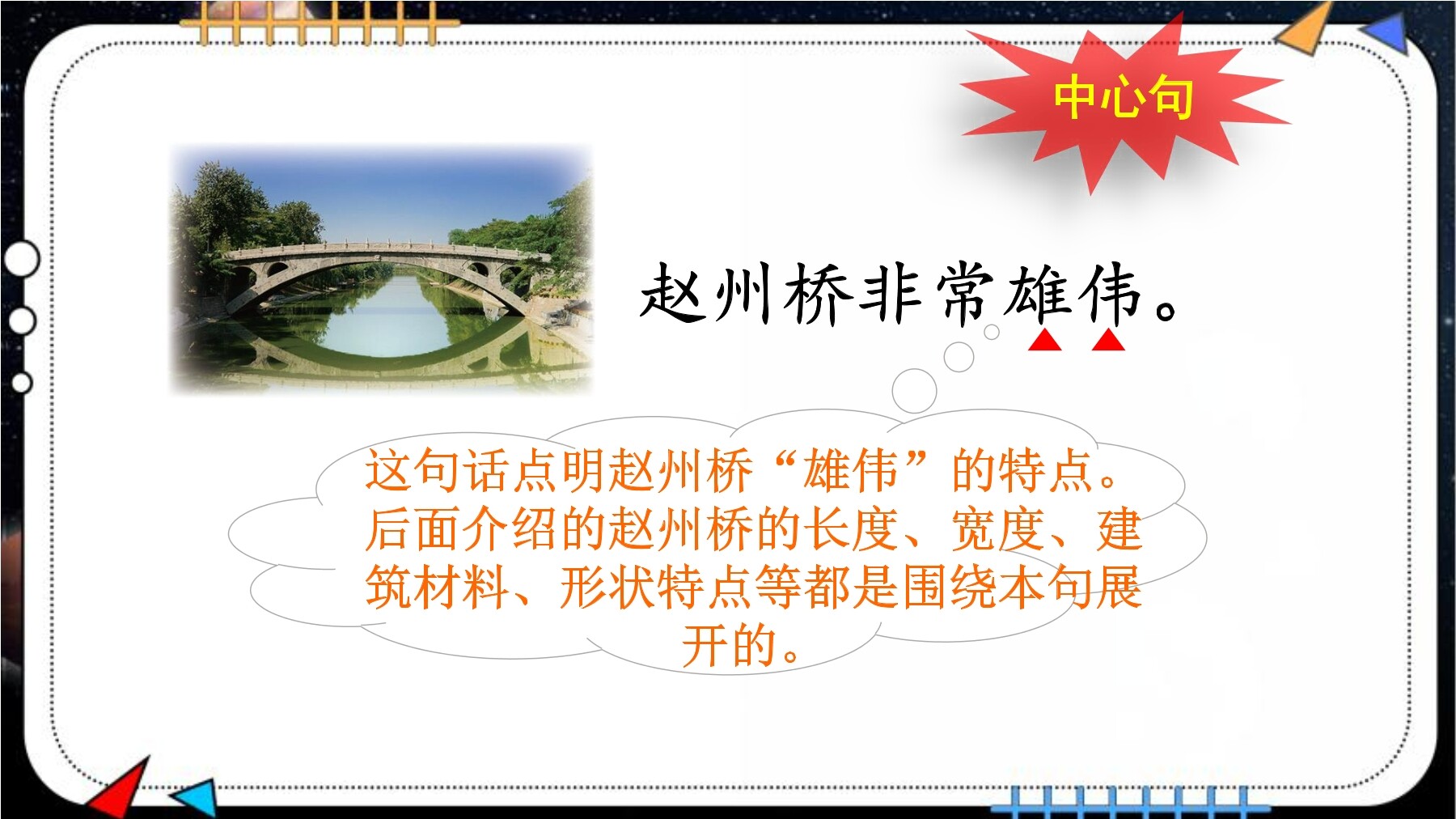 中心句

赵州桥非常雄伟。

这句话点明赵州桥“雄伟”的特点。后面介绍的赵州桥的长度、宽度、建筑材料、形状特点等都是围绕本句展开的。